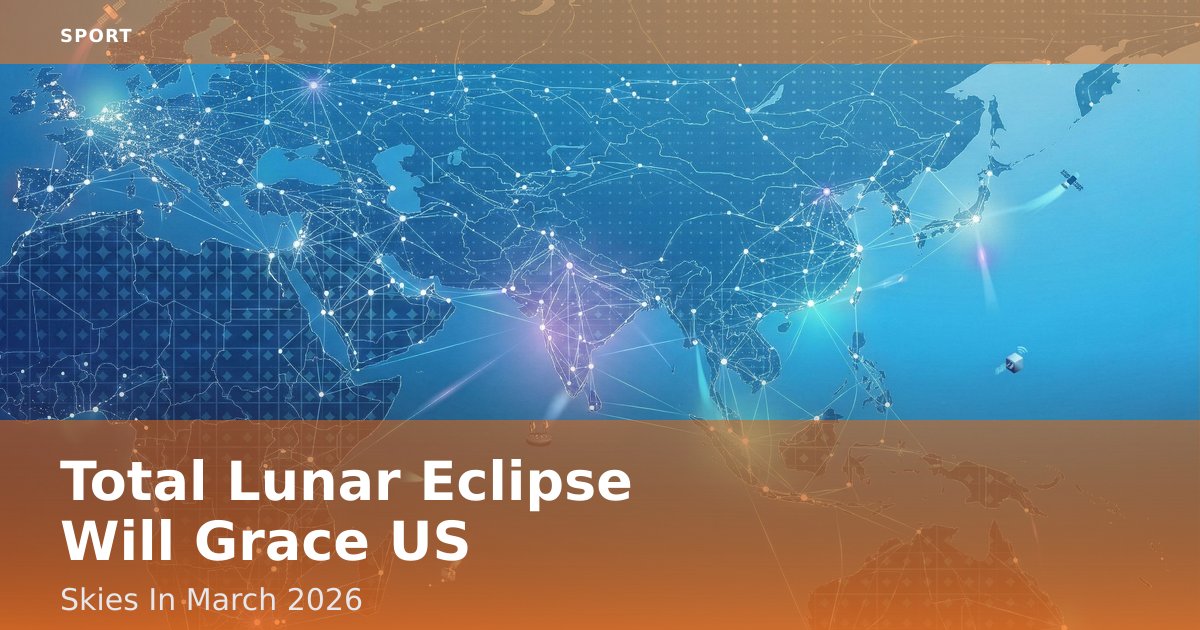 SPORT

Total Lunar Eclipse Will Grace US

Skies In March 2026